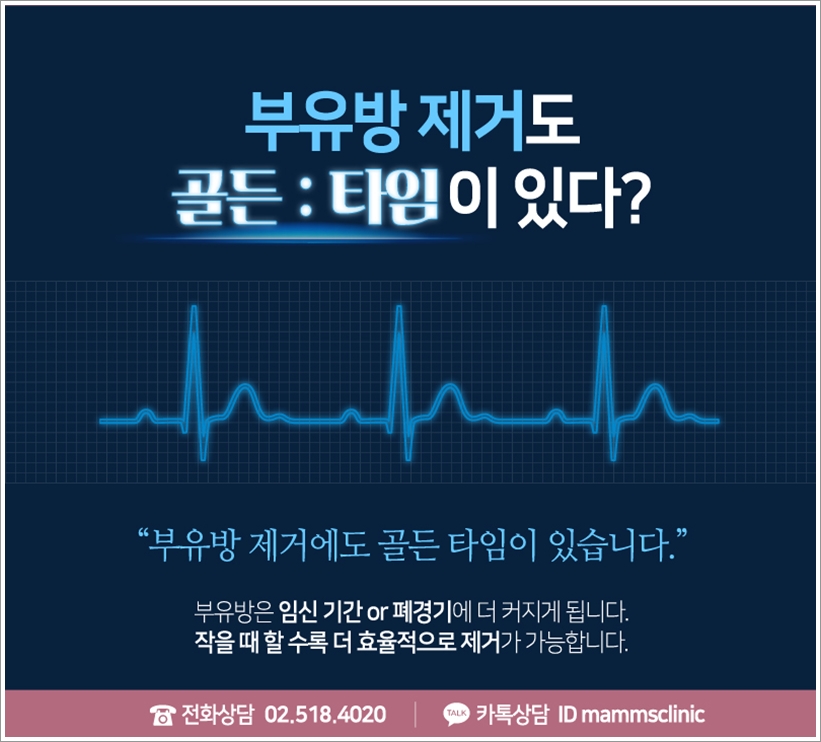 부유방 제거도
골든 : 타임이 있다?

“부유방 제거에도 골든 타임이 있습니다.”

부유방은 임신 기간 or 폐경기에 더 커지게 됩니다.
작을 때 할 수록 더 효율적으로 제거가 가능합니다.

전화상담 02.518.4020 | TALK 카톡상담 ID mammsclinic